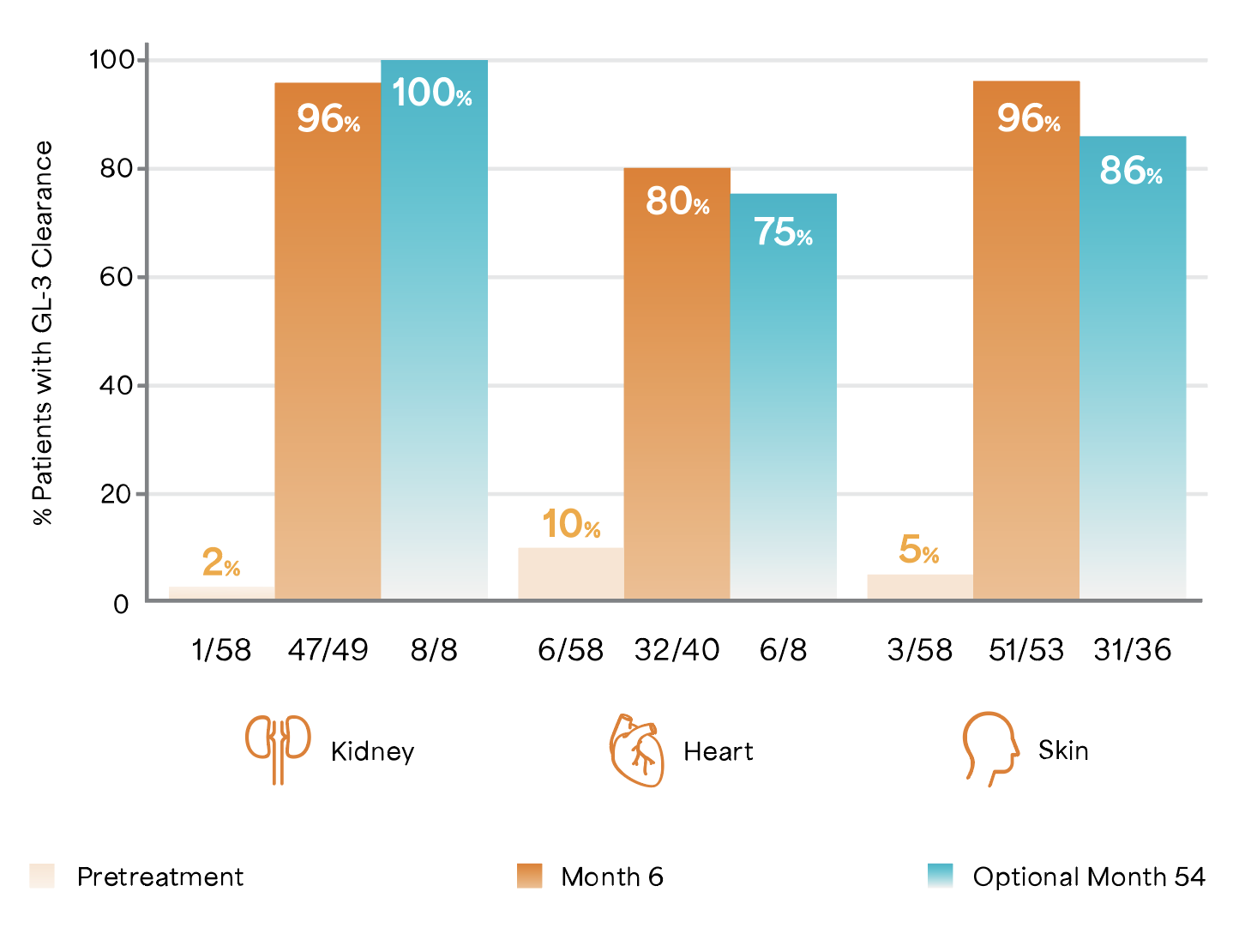 % Patients with GL-3 Clearance

100
80
60
40
20
0

2%
96%
100%
10%
80%
75%
5%
96%
86%

1/58 47/49 8/8
6/58 32/40 6/8
3/58 51/53 31/36

Kidney
Heart
Skin

Pretreatment
Month 6
Optional Month 54